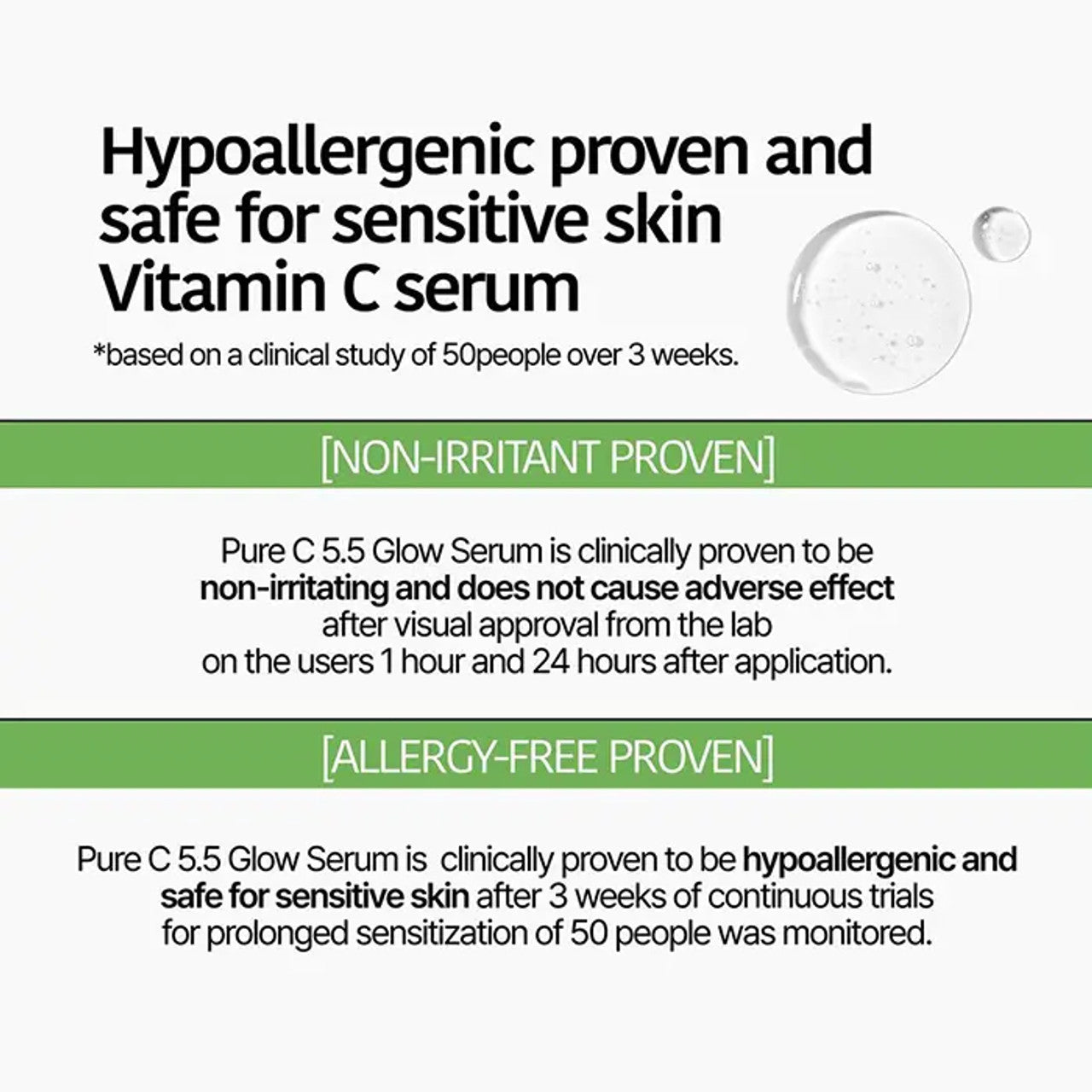 Hypoallergenic proven and safe for sensitive skin Vitamin C serum

*based on a clinical study of 50people over 3 weeks.

[NON-IRRITANT PROVEN]

Pure C 5.5 Glow Serum is clinically proven to be non-irritating and does not cause adverse effect after visual approval from the lab on the users 1 hour and 24 hours after application.

[ALLERGY-FREE PROVEN]

Pure C 5.5 Glow Serum is clinically proven to be hypoallergenic and safe for sensitive skin after 3 weeks of continuous trials for prolonged sensitization of 50 people was monitored.